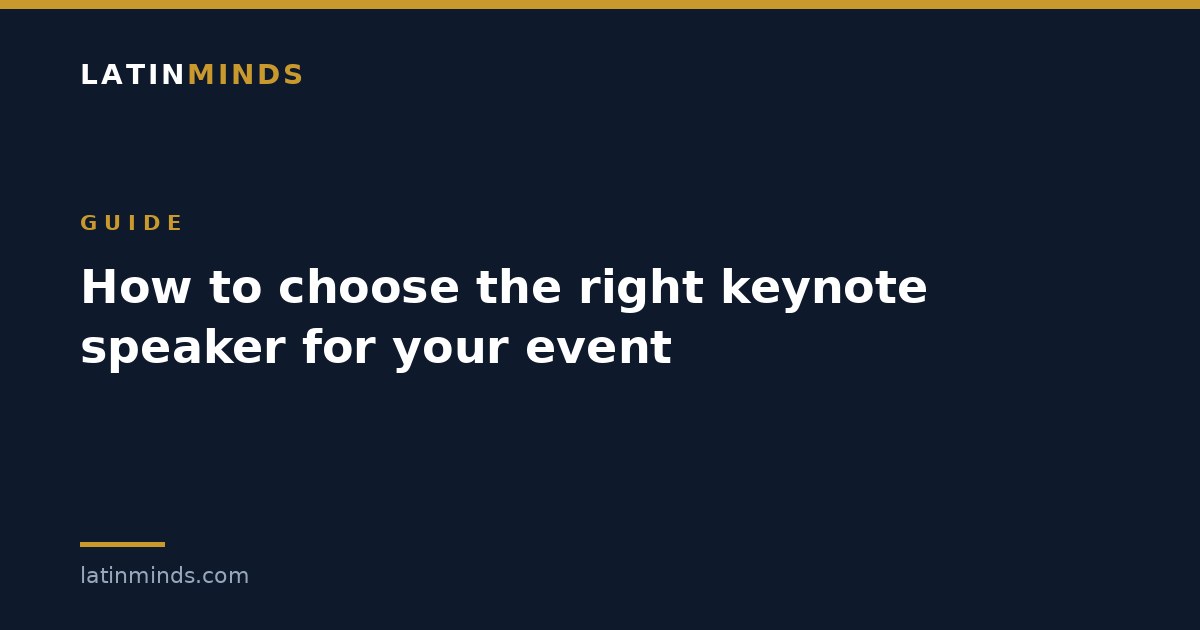 LATINMINDS

GUIDE

How to choose the right keynote speaker for your event

latinminds.com